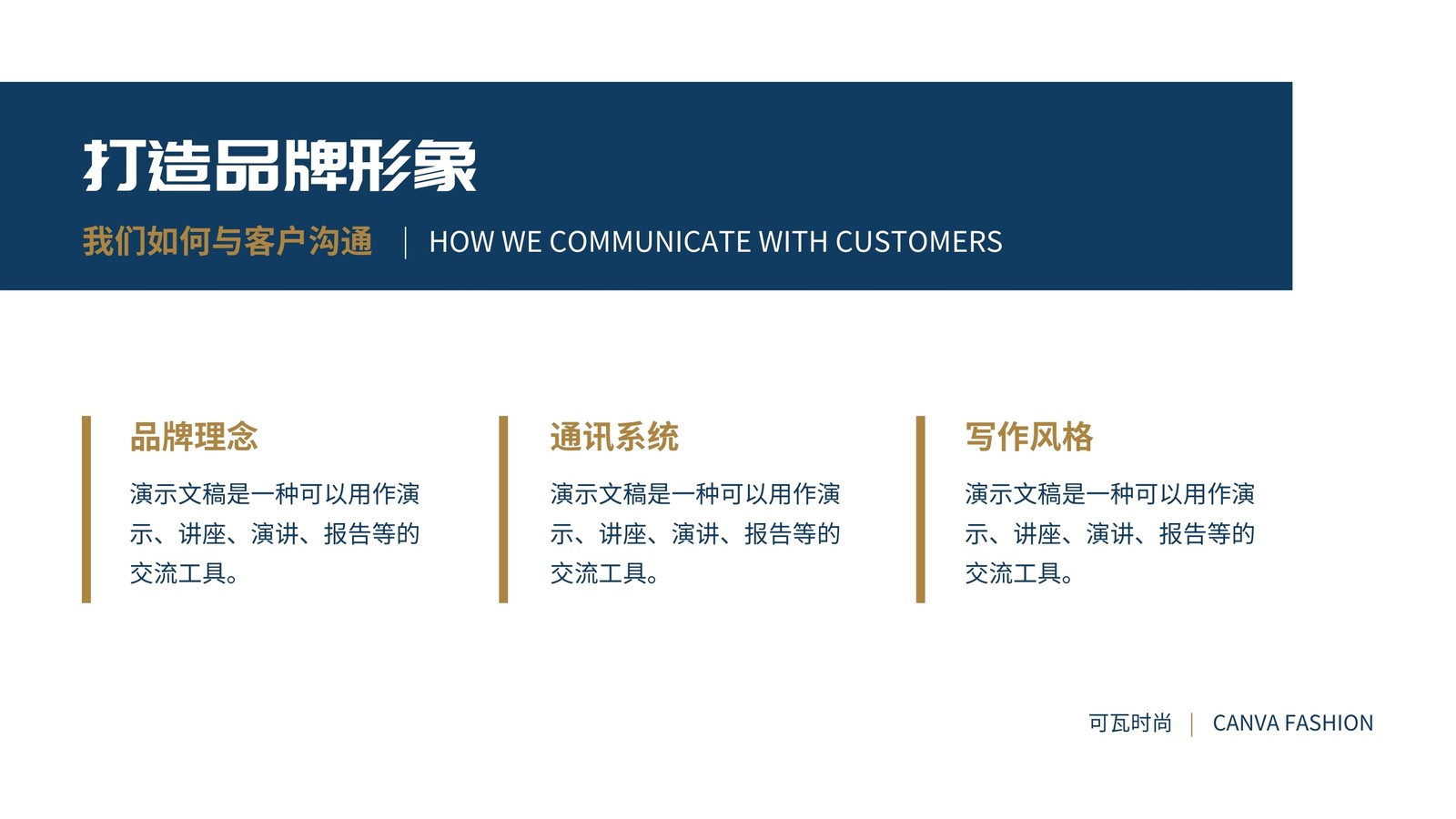 打造品牌形象

我们如何与客户沟通 | HOW WE COMMUNICATE WITH CUSTOMERS

品牌理念

演示文稿是一种可以用作演示、讲座、演讲、报告等的交流工具。

通讯系统

演示文稿是一种可以用作演示、讲座、演讲、报告等的交流工具。

写作风格

演示文稿是一种可以用作演示、讲座、演讲、报告等的交流工具。

可瓦时尚 | CANVA FASHION